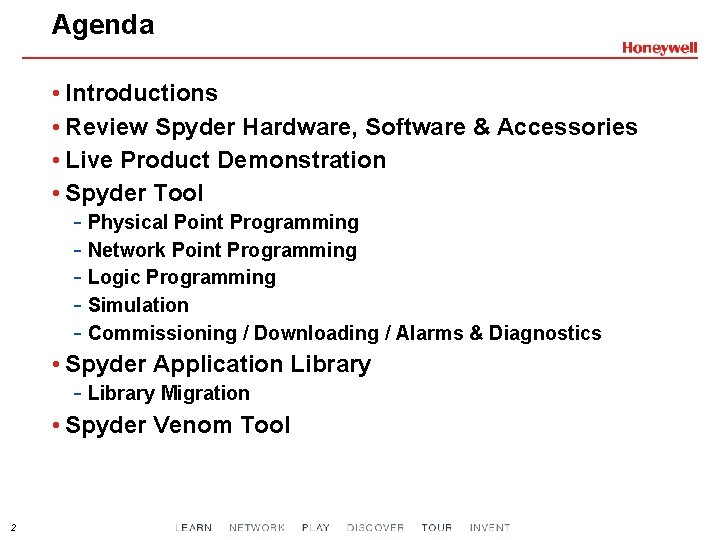 Agenda

Honeywell

• Introductions
• Review Spyder Hardware, Software & Accessories
• Live Product Demonstration
• Spyder Tool
- Physical Point Programming
- Network Point Programming
- Logic Programming
- Simulation
- Commissioning / Downloading / Alarms & Diagnostics
• Spyder Application Library
- Library Migration
• Spyder Venom Tool

2

LEARN NETWORK PLAY DISCOVER TOUR INVENT